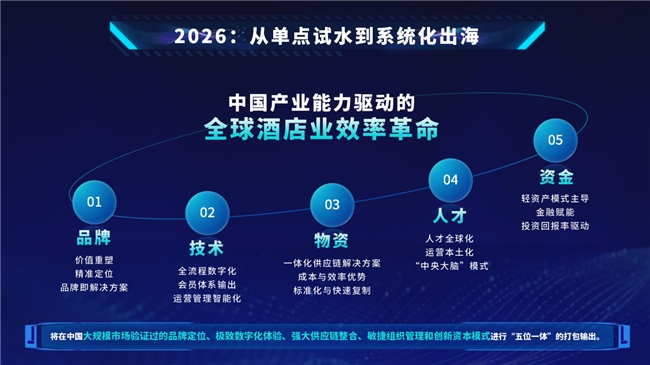 2026：从单点试水到系统化出海

中国产业能力驱动的
全球酒店业效率革命

01
品牌
价值重塑
精准定位
品牌即解决方案

02
技术
全流程数字化
会员体系输出
运营管理智能化

03
物资
一体化供应链解决方案
成本与效率优势
标准化与快速复制

04
人才
人才全球化
运营本土化
“中央大脑”模式

05
资金
轻资产模式主导
金融赋能
投资回报率驱动

将在中国大规模市场验证过的品牌定位、极致数字化体验、强大供应链整合、敏捷组织管理和创新资本模式进行“五位一体”的打包输出。